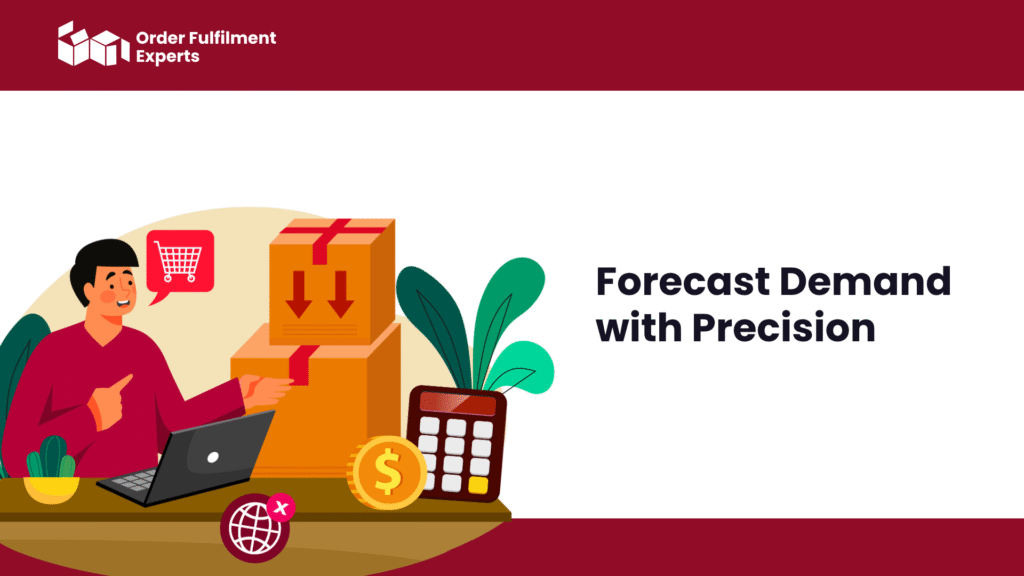 Order Fulfilment Experts

Forecast Demand with Precision

$